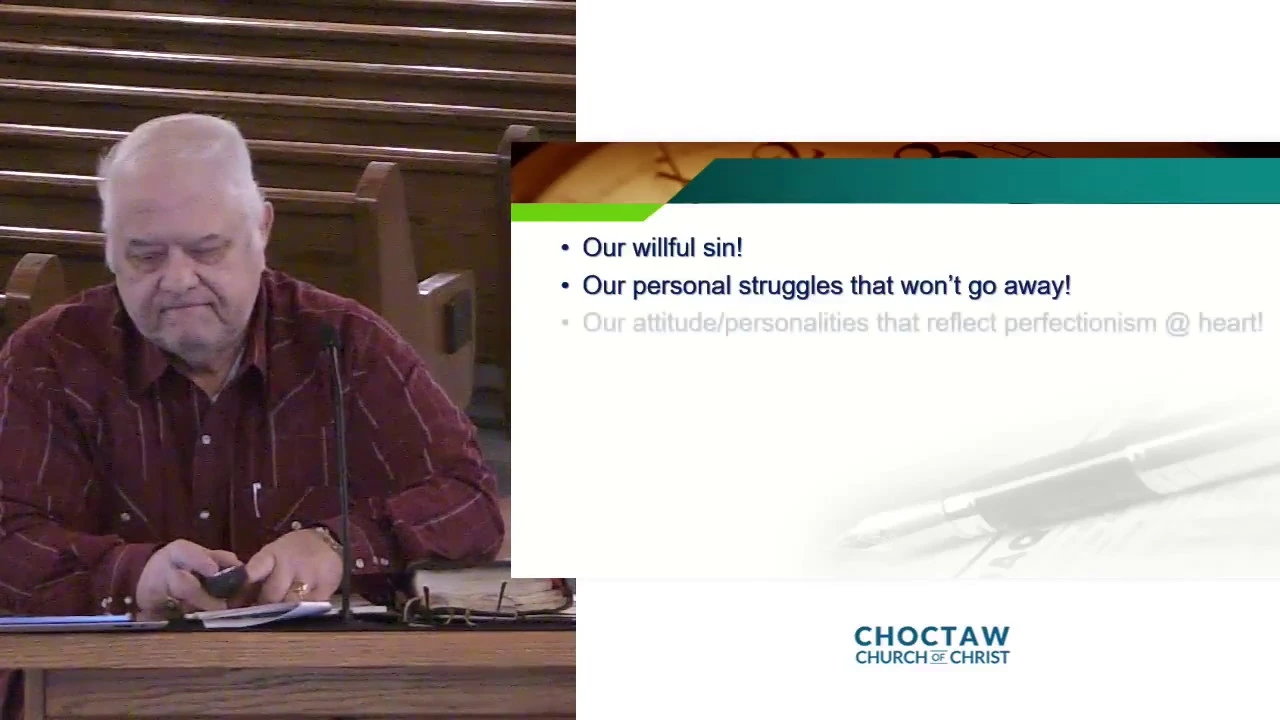 • Our willful sin!
• Our personal struggles that won't go away!
• Our attitude/personalities that reflect perfectionism @ heart!

CHOCTAW
CHURCH OF CHRIST